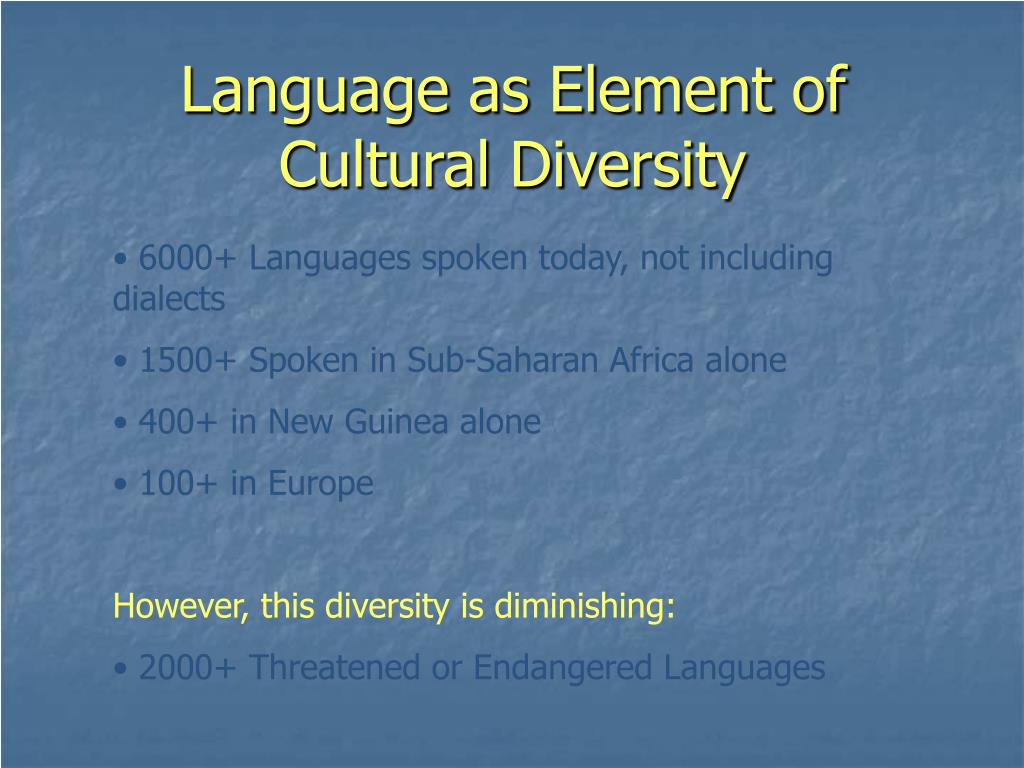 Language as Element of Cultural Diversity

• 6000+ Languages spoken today, not including dialects

• 1500+ Spoken in Sub-Saharan Africa alone

• 400+ in New Guinea alone

• 100+ in Europe

However, this diversity is diminishing:

• 2000+ Threatened or Endangered Languages